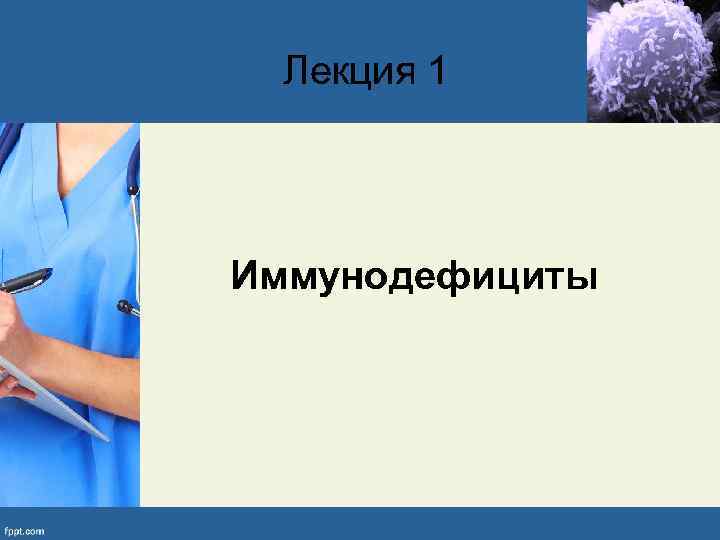 Лекция 1

Иммунодефициты

fppt.com